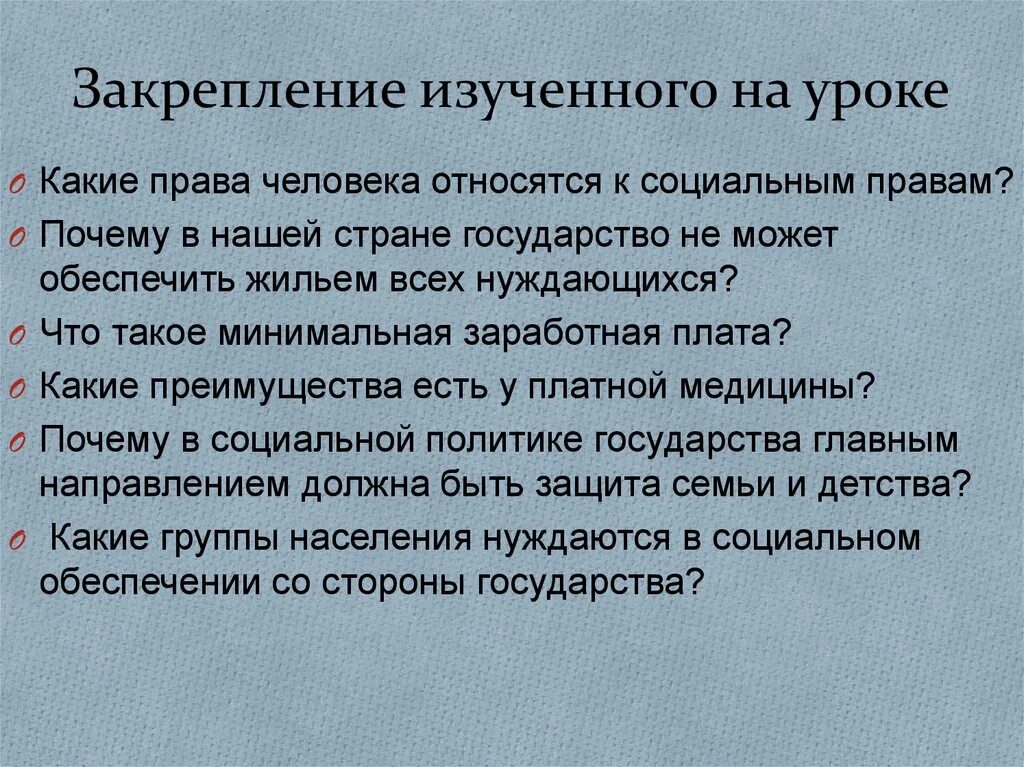 Закрепление изученного на уроке

Какие права человека относятся к социальным правам?

Почему в нашей стране государство не может обеспечить жильем всех нуждающихся?

Что такое минимальная заработная плата?

Какие преимущества есть у платной медицины?

Почему в социальной политике государства главным направлением должна быть защита семьи и детства?

Какие группы населения нуждаются в социальном обеспечении со стороны государства?